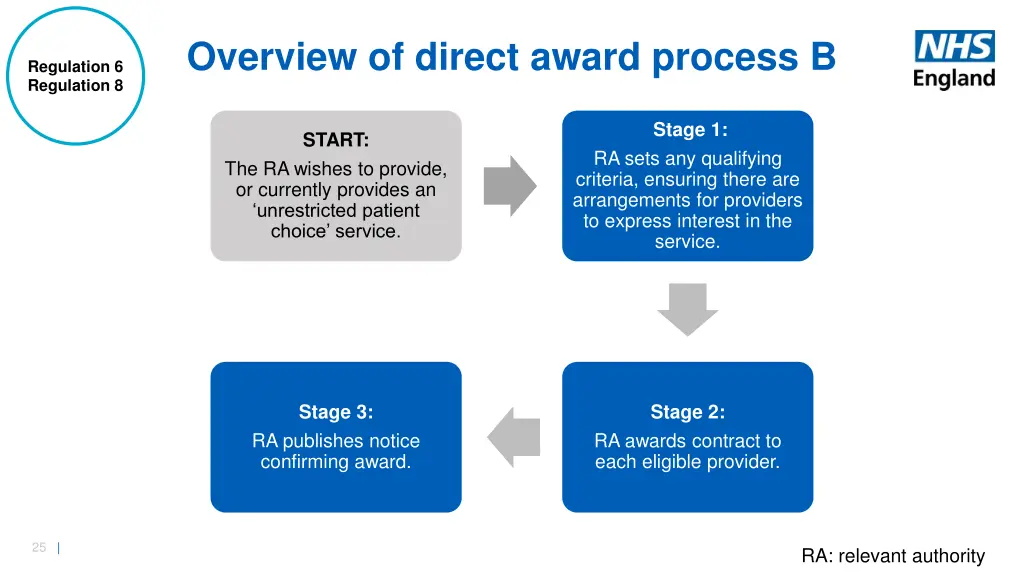 Regulation 6
Regulation 8

Overview of direct award process B

NHS
England

START:
The RA wishes to provide, or currently provides an ‘unrestricted patient choice’ service.

Stage 1:
RA sets any qualifying criteria, ensuring there are arrangements for providers to express interest in the service.

Stage 2:
RA awards contract to each eligible provider.

Stage 3:
RA publishes notice confirming award.

25 |

RA: relevant authority